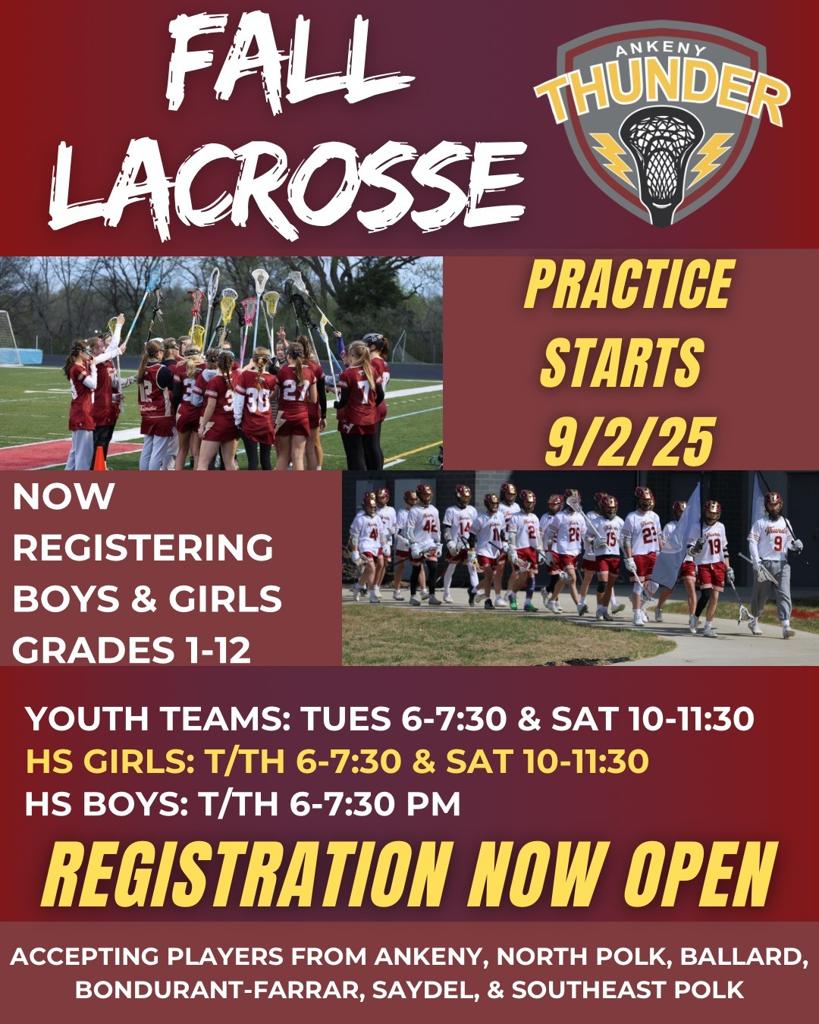 FALL LACROSSE

ANKENY THUNDER

PRACTICE STARTS 9/2/25

NOW REGISTERING BOYS & GIRLS GRADES 1-12

YOUTH TEAMS: TUES 6-7:30 & SAT 10-11:30
HS GIRLS: T/TH 6-7:30 & SAT 10-11:30
HS BOYS: T/TH 6-7:30 PM

REGISTRATION NOW OPEN

ACCEPTING PLAYERS FROM ANKENY, NORTH POLK, BALLARD, BONDURANT-FARRAR, SAYDEL, & SOUTHEAST POLK